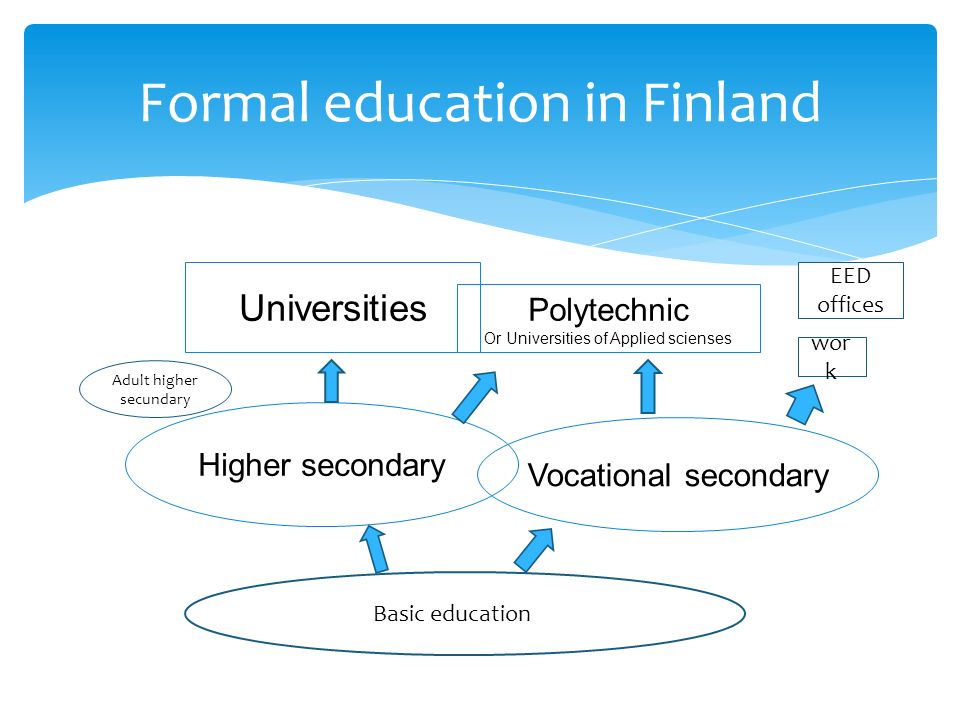 Formal education in Finland

Universities

Polytechnic
Or Universities of Applied scienses

EED offices

wor
k

Adult higher secundary

Higher secondary

Vocational secondary

Basic education